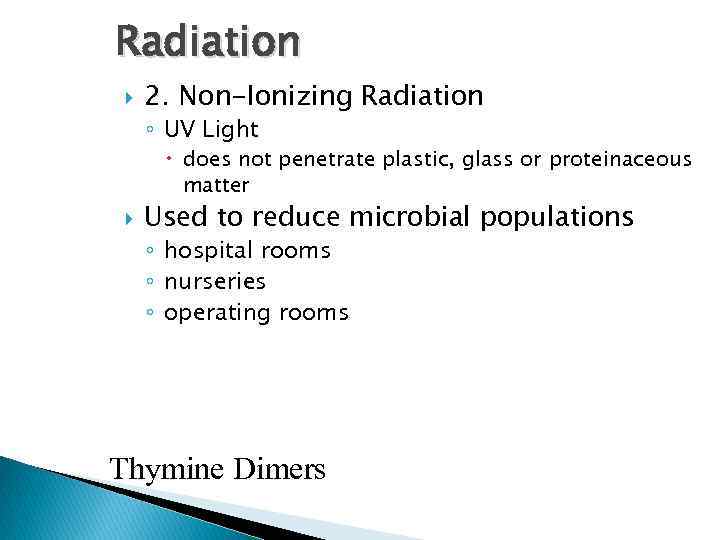 Radiation

2. Non-Ionizing Radiation
UV Light
does not penetrate plastic, glass or proteinaceous matter

Used to reduce microbial populations
hospital rooms
nurseries
operating rooms

Thymine Dimers